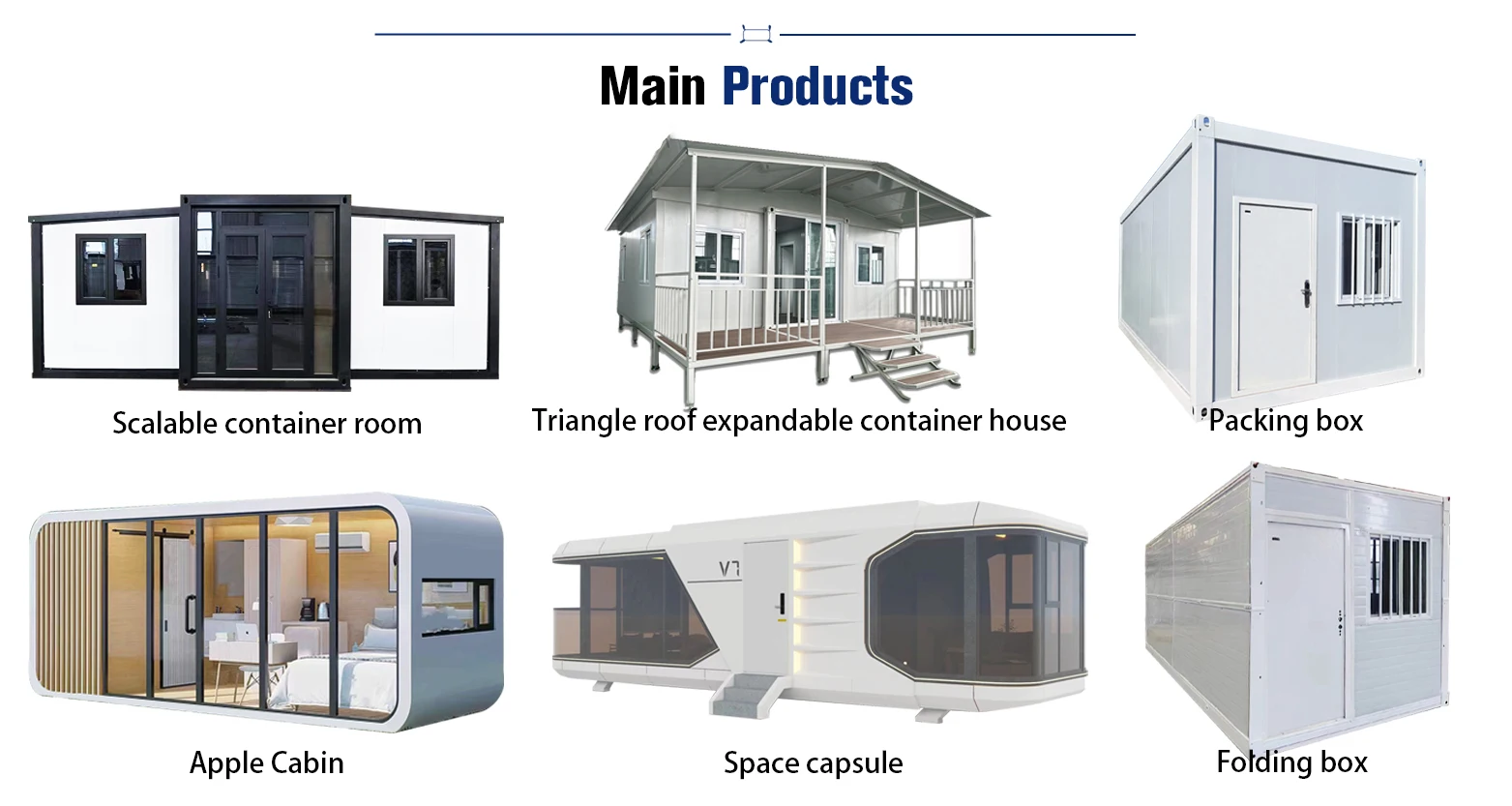 Main Products

Scalable container room

Triangle roof expandable container house

Packing box

V7

Apple Cabin

Space capsule

Folding box